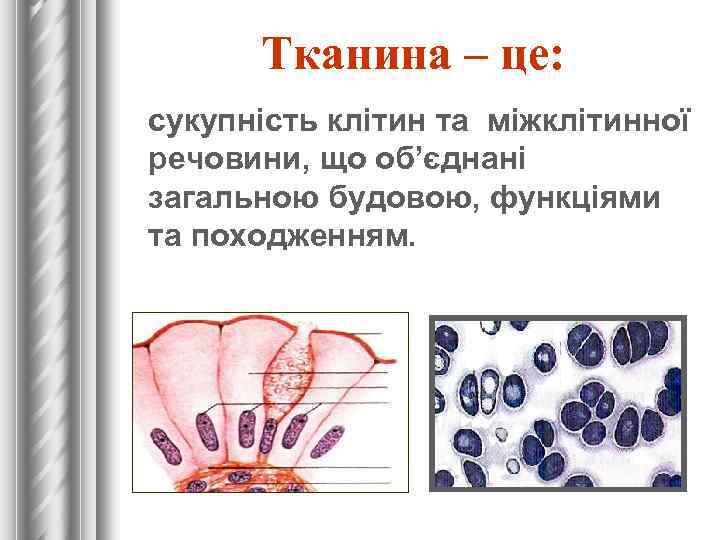 Тканина – це:

сукупність клітин та міжклітинної речовини, що об’єднані загальною будовою, функціями та походженням.